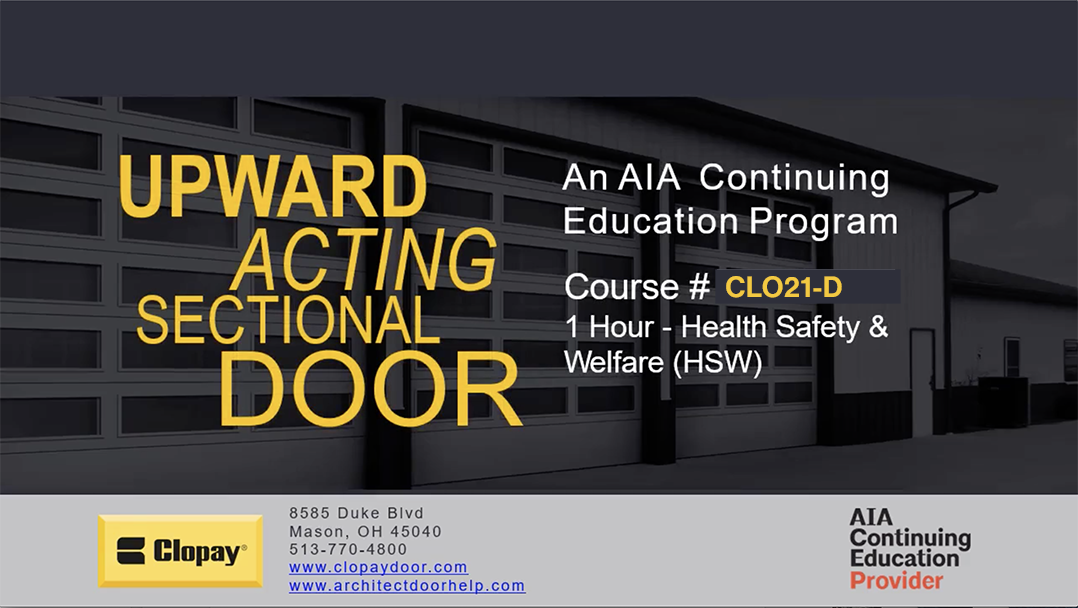 UPWARD
ACTING
SECTIONAL
DOOR

An AIA Continuing Education Program

Course # CLO21-D
1 Hour - Health Safety & Welfare (HSW)

Clopay®

8585 Duke Blvd
Mason, OH 45040
513-770-4800
www.clopaydoor.com
www.architectdoorhelp.com

AIA
Continuing
Education
Provider